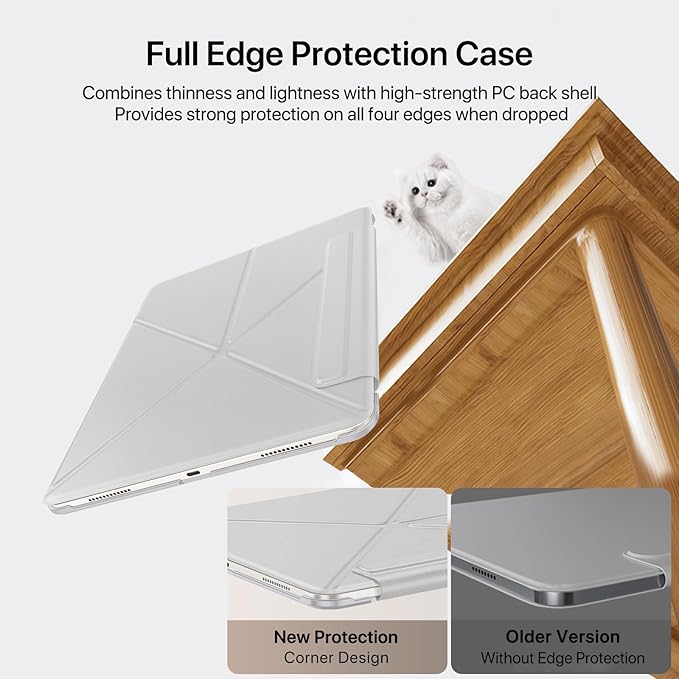 Full Edge Protection Case

Combines thinness and lightness with high-strength PC back shell
Provides strong protection on all four edges when dropped

New Protection
Corner Design

Older Version
Without Edge Protection